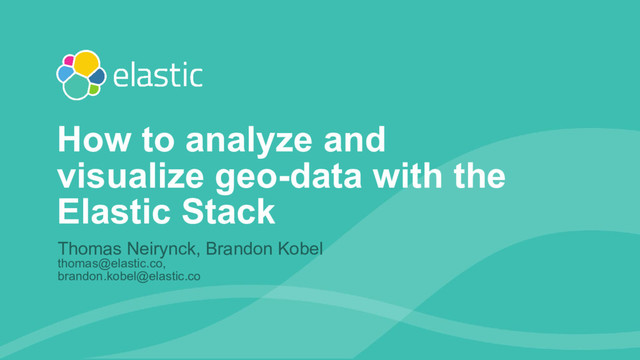 elastic

How to analyze and visualize geo-data with the Elastic Stack

Thomas Neirynck, Brandon Kobel
thomas@elastic.co,
brandon.kobel@elastic.co